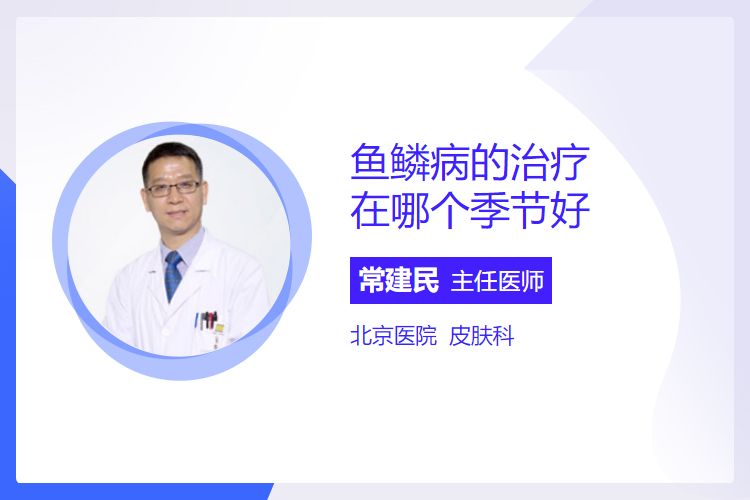 鱼鳞病的治疗在哪个季节好

常建民 主任医师

北京医院 皮肤科